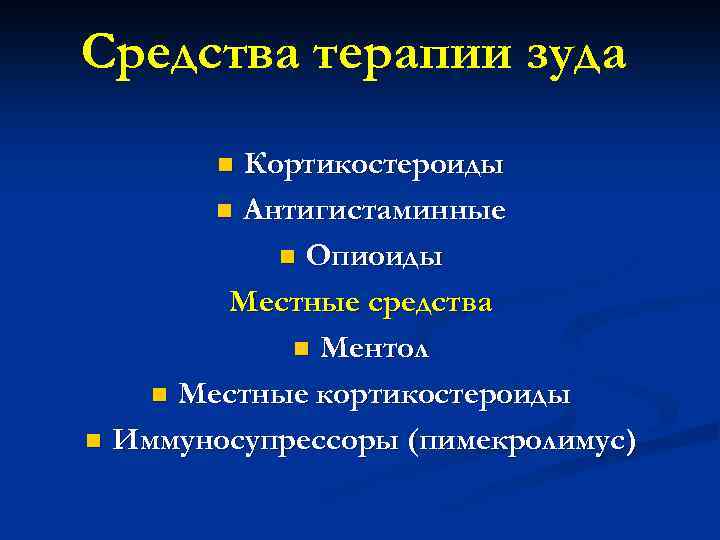 Средства терапии зуда

- Кортикостероиды
- Антигистаминные
- Опиоиды

Местные средства

- Ментол
- Местные кортикостероиды
- Иммуносупрессоры (пимекролимус)